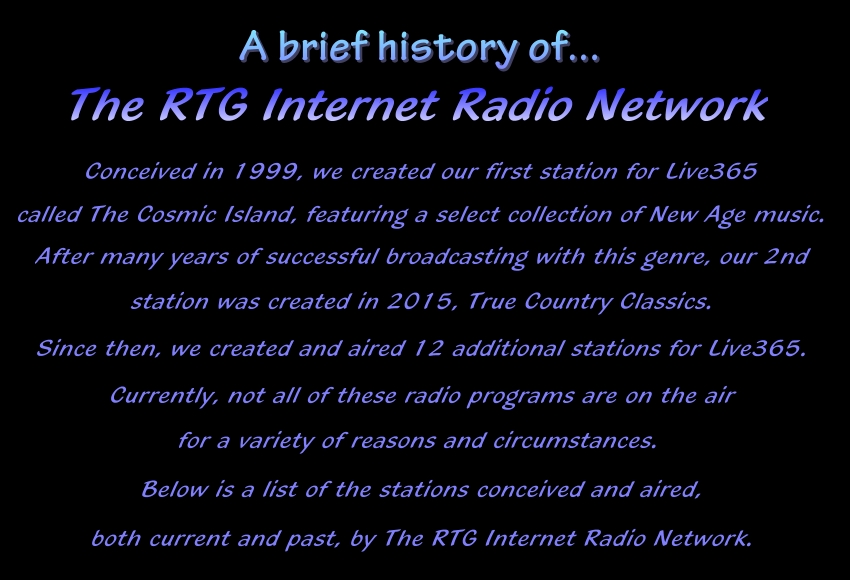 A brief history of...

The RTG Internet Radio Network

Conceived in 1999, we created our first station for Live365 called The Cosmic Island, featuring a select collection of New Age music. After many years of successful broadcasting with this genre, our 2nd station was created in 2015, True Country Classics.

Since then, we created and aired 12 additional stations for Live365.

Currently, not all of these radio programs are on the air for a variety of reasons and circumstances.

Below is a list of the stations conceived and aired, both current and past, by The RTG Internet Radio Network.